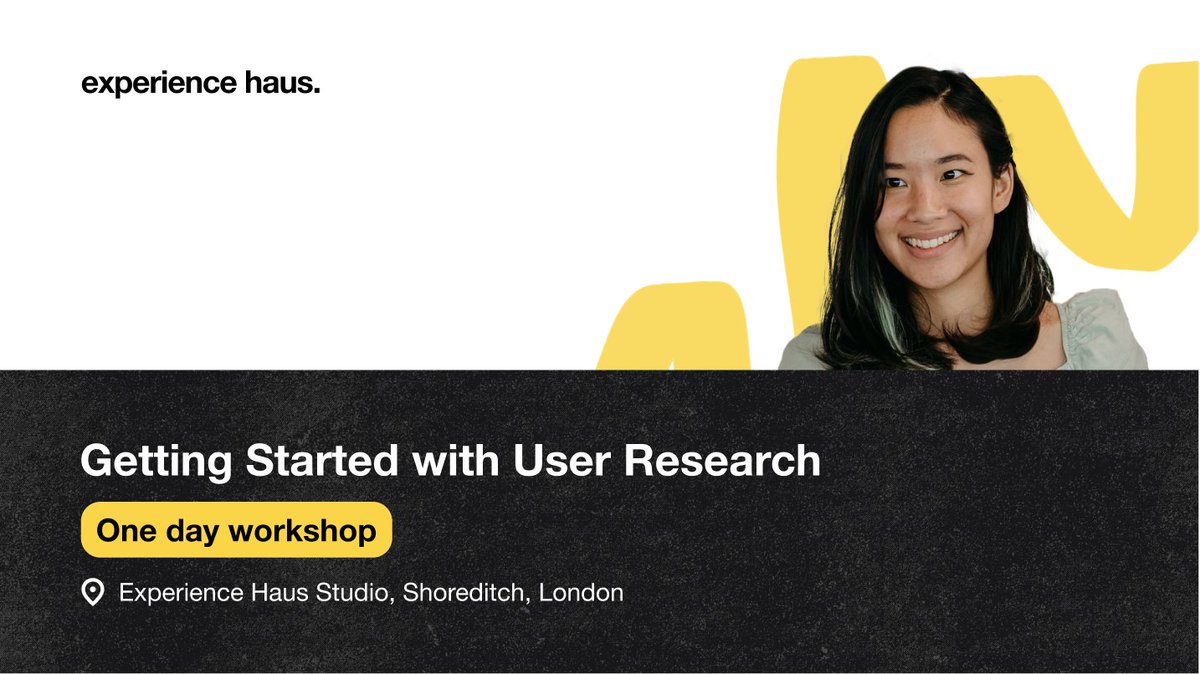 experience haus.

Getting Started with User Research

One day workshop

Experience Haus Studio, Shoreditch, London